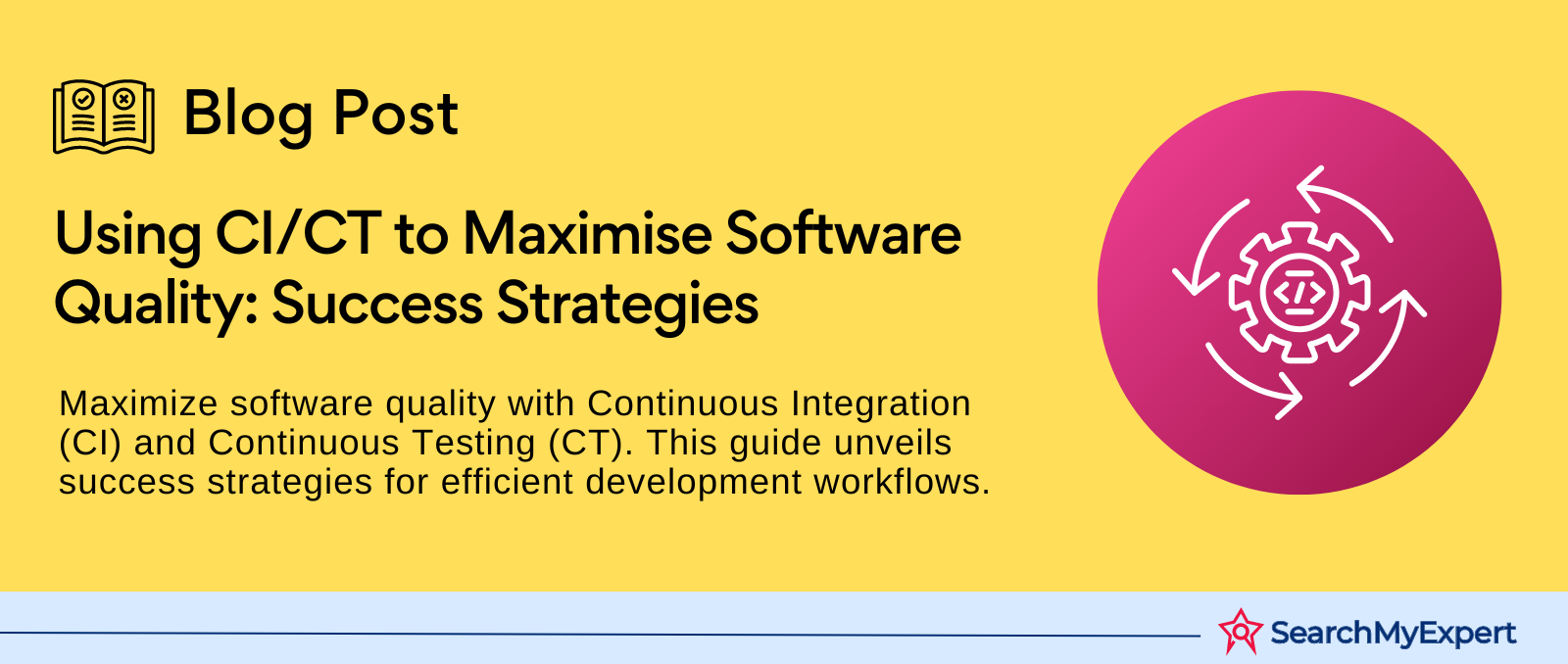 Blog Post

Using CI/CT to Maximise Software Quality: Success Strategies

Maximize software quality with Continuous Integration (CI) and Continuous Testing (CT). This guide unveils success strategies for efficient development workflows.

SearchMyExpert